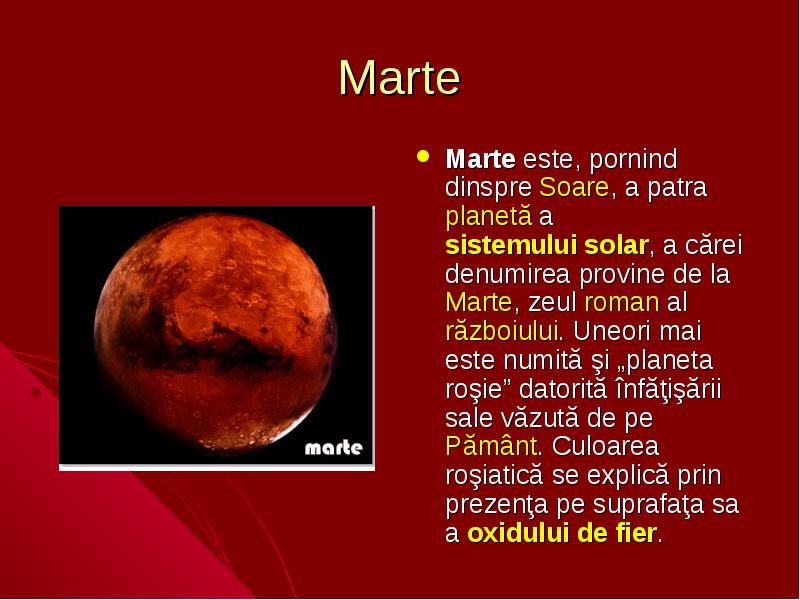 Marte

marte

Marte este, pornind dinspre Soare, a patra planetă a sistemului solar, a cărei denumirea provine de la Marte, zeul roman al războiului. Uneori mai este numită şi „planeta roşie” datorită înfăţişării sale văzută de pe Pământ. Culoarea roşiatică se explică prin prezenţa pe suprafaţa sa a oxidului de fier.